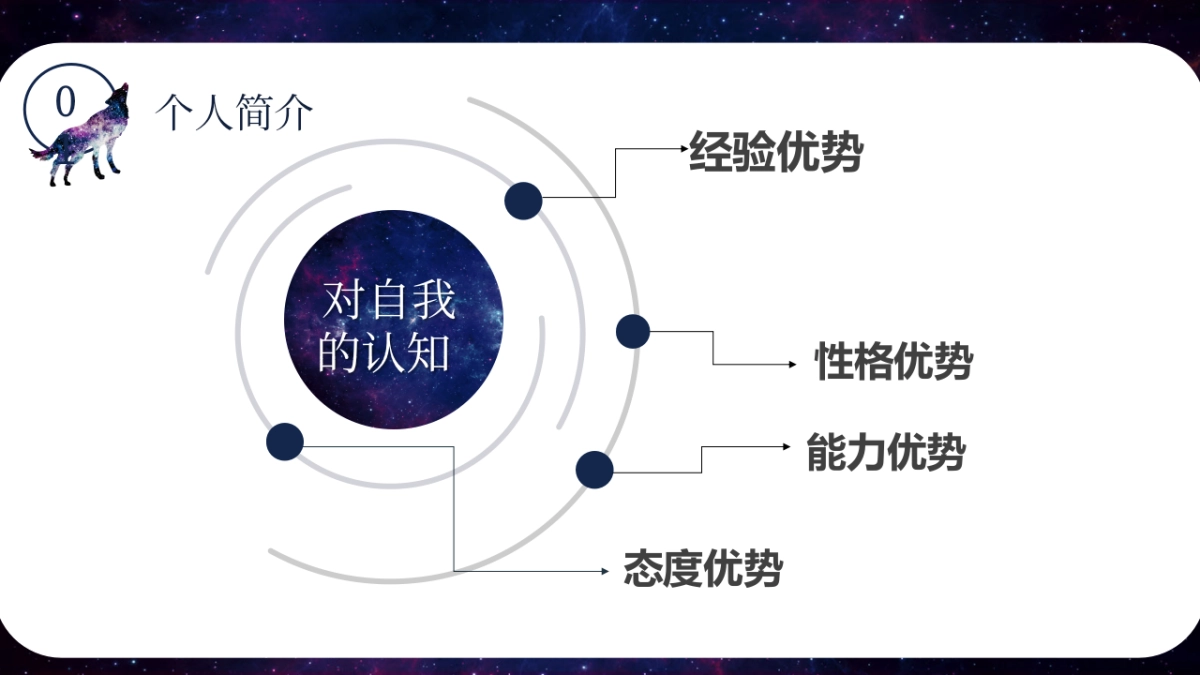 0

个人简介

对自我的认知

经验优势

性格优势

能力优势

态度优势